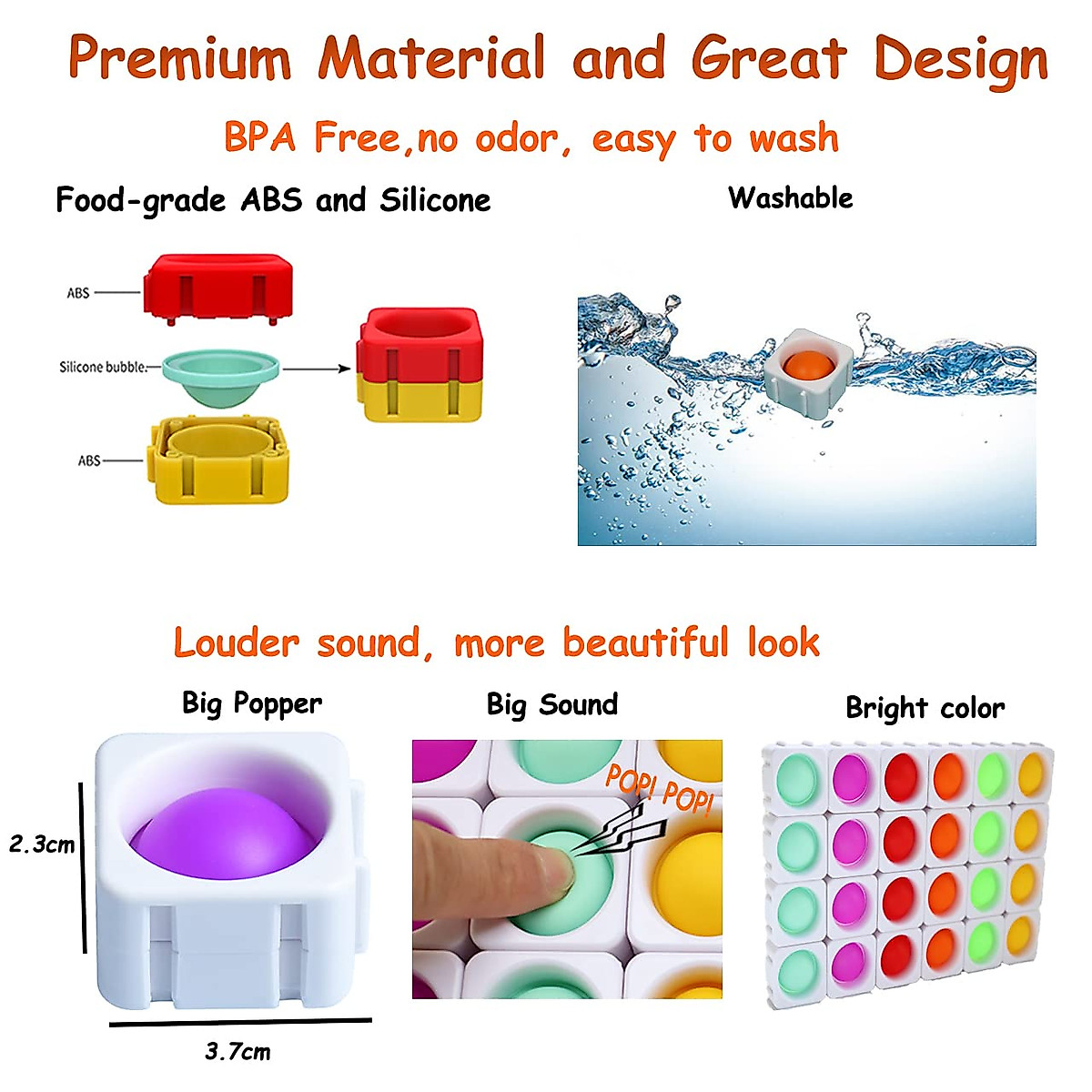 Premium Material and Great Design

BPA Free,no odor, easy to wash

Food-grade ABS and Silicone

ABS

Silicone bubble.

ABS

Washable

Louder sound, more beautiful look

Big Popper

2.3cm

3.7cm

Big Sound

POP! POP!

Bright color